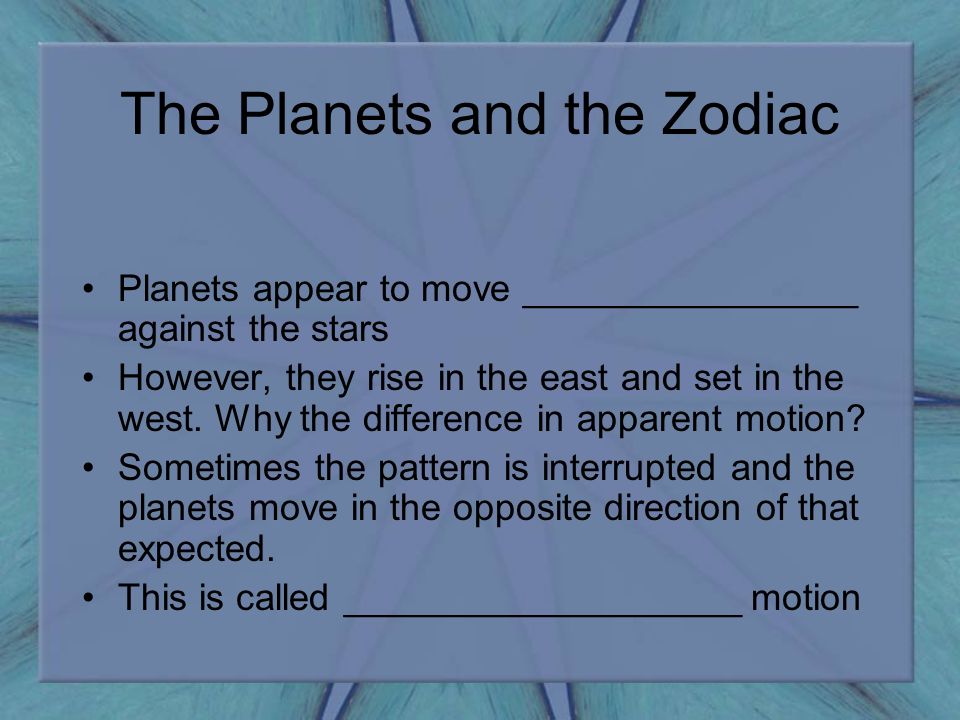 The Planets and the Zodiac

• Planets appear to move _________________ against the stars
• However, they rise in the east and set in the west. Why the difference in apparent motion?
• Sometimes the pattern is interrupted and the planets move in the opposite direction of that expected.
• This is called ____________________ motion